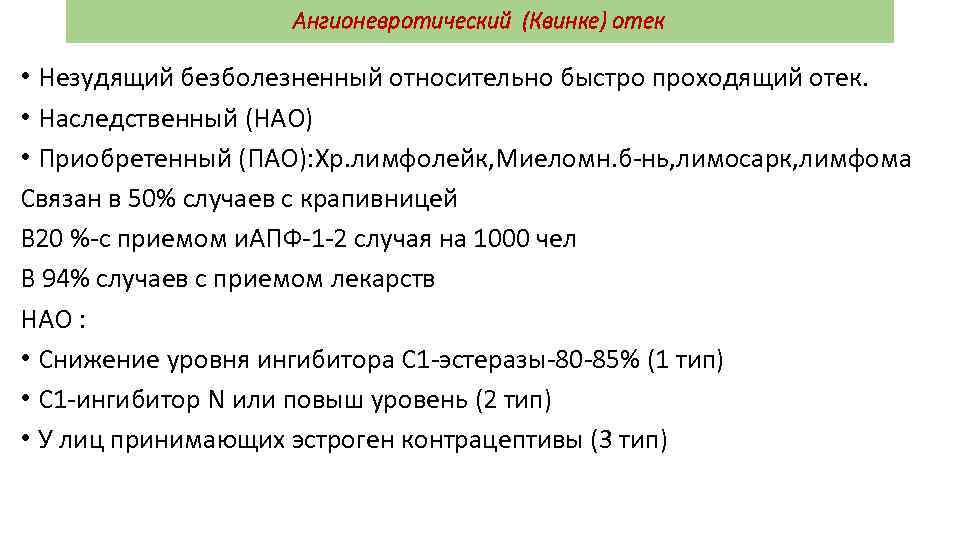 Ангионевротический (Квинке) отек

• Незудящий безболезненный относительно быстро проходящий отек.
• Наследственный (НАО)
• Приобретенный (ПАО):Хр.лимфолейк,Миеломн.б-нь,лимосарк,лимфома
Связан в 50% случаев с крапивницей
В20 %-с приемом иАПФ-1-2 случая на 1000 чел
В 94% случаев с приемом лекарств
НАО :
• Снижение уровня ингибитора С1-эстеразы-80-85% (1 тип)
• С1-ингибитор N или повыш уровень (2 тип)
• У лиц принимающих эстроген контрацептивы (3 тип)